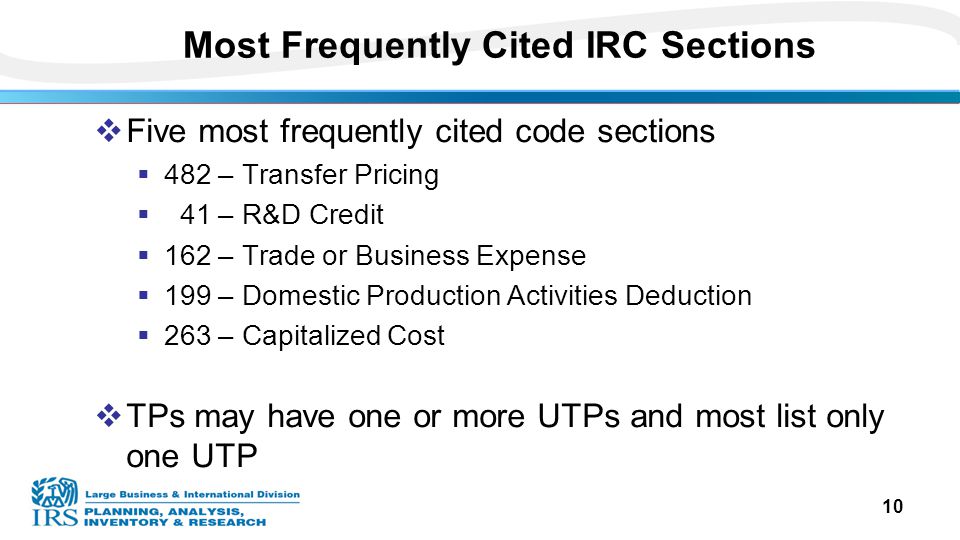 Most Frequently Cited IRC Sections

❖ Five most frequently cited code sections
▪ 482 – Transfer Pricing
▪ 41 – R&D Credit
▪ 162 – Trade or Business Expense
▪ 199 – Domestic Production Activities Deduction
▪ 263 – Capitalized Cost

❖ TPs may have one or more UTPs and most list only one UTP

IRS Large Business & International Division
PLANNING, ANALYSIS, INVENTORY & RESEARCH

10